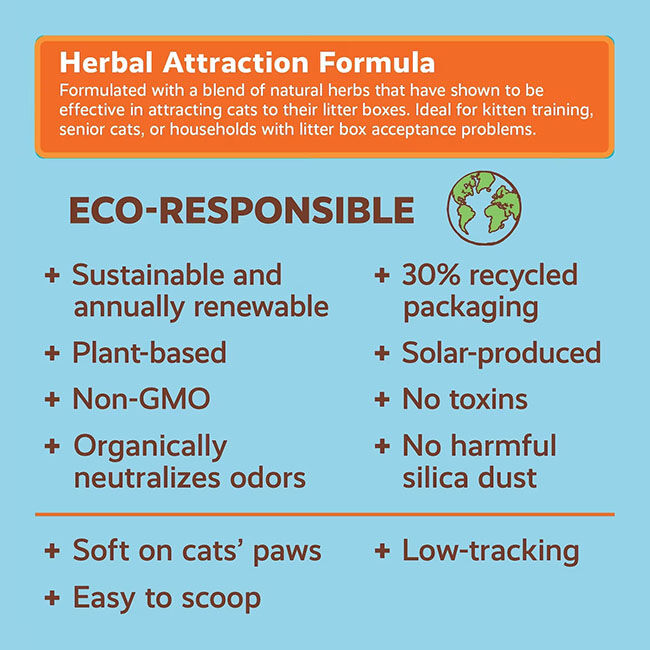 Herbal Attraction Formula
Formulated with a blend of natural herbs that have shown to be effective in attracting cats to their litter boxes. Ideal for kitten training, senior cats, or households with litter box acceptance problems.

ECO-RESPONSIBLE

+ Sustainable and annually renewable
+ Plant-based
+ Non-GMO
+ Organically neutralizes odors

+ 30% recycled packaging
+ Solar-produced
+ No toxins
+ No harmful silica dust

+ Soft on cats' paws
+ Easy to scoop

+ Low-tracking